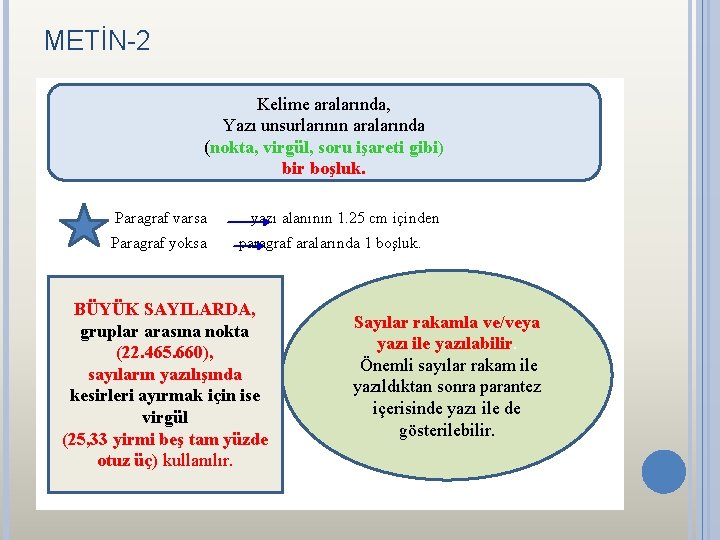 METİN-2

Kelime aralarında,
Yazı unsurlarının aralarında
(nokta, virgül, soru işareti gibi)
bir boşluk.

Paragraf varsa yazı alanının 1.25 cm içinden
Paragraf yoksa paragraf aralarında 1 boşluk.

BÜYÜK SAYILARDA, gruplar arasına nokta (22.465.660), sayıların yazılışında kesirleri ayırmak için ise virgül (25,33 yirmi beş tam yüzde otuz üç) kullanılır.

Sayılar rakamla ve/veya yazı ile yazılabilir. Önemli sayılar rakam ile yazıldıktan sonra parantez içerisinde yazı ile de gösterilebilir.